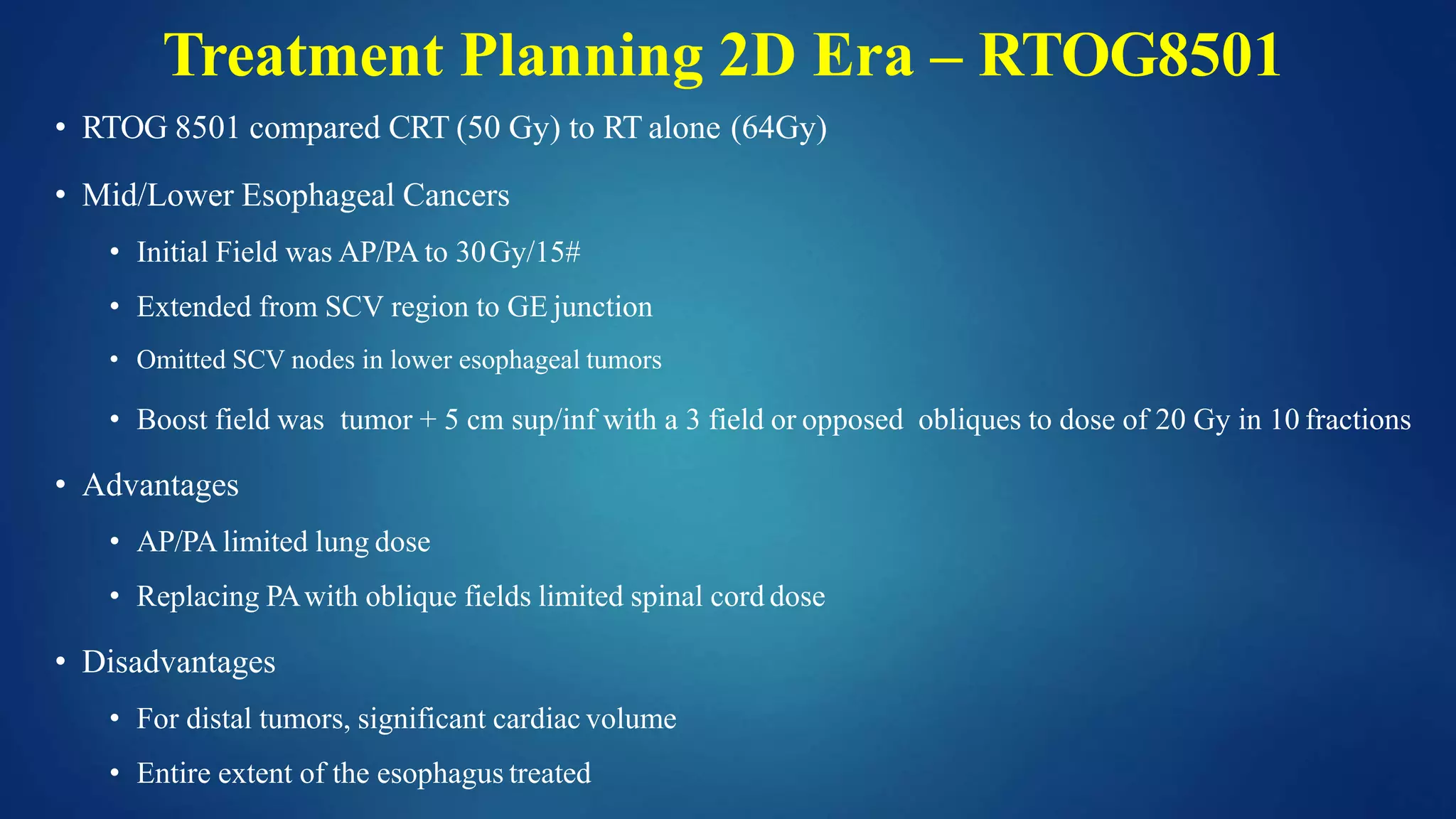 Treatment Planning 2D Era – RTOG8501

• RTOG 8501 compared CRT (50 Gy) to RT alone (64Gy)

• Mid/Lower Esophageal Cancers

• Initial Field was AP/PA to 30 Gy/15#

• Extended from SCV region to GE junction

• Omitted SCV nodes in lower esophageal tumors

• Boost field was tumor + 5 cm sup/inf with a 3 field or opposed obliques to dose of 20 Gy in 10 fractions

• Advantages

• AP/PA limited lung dose

• Replacing PA with oblique fields limited spinal cord dose

• Disadvantages

• For distal tumors, significant cardiac volume

• Entire extent of the esophagus treated